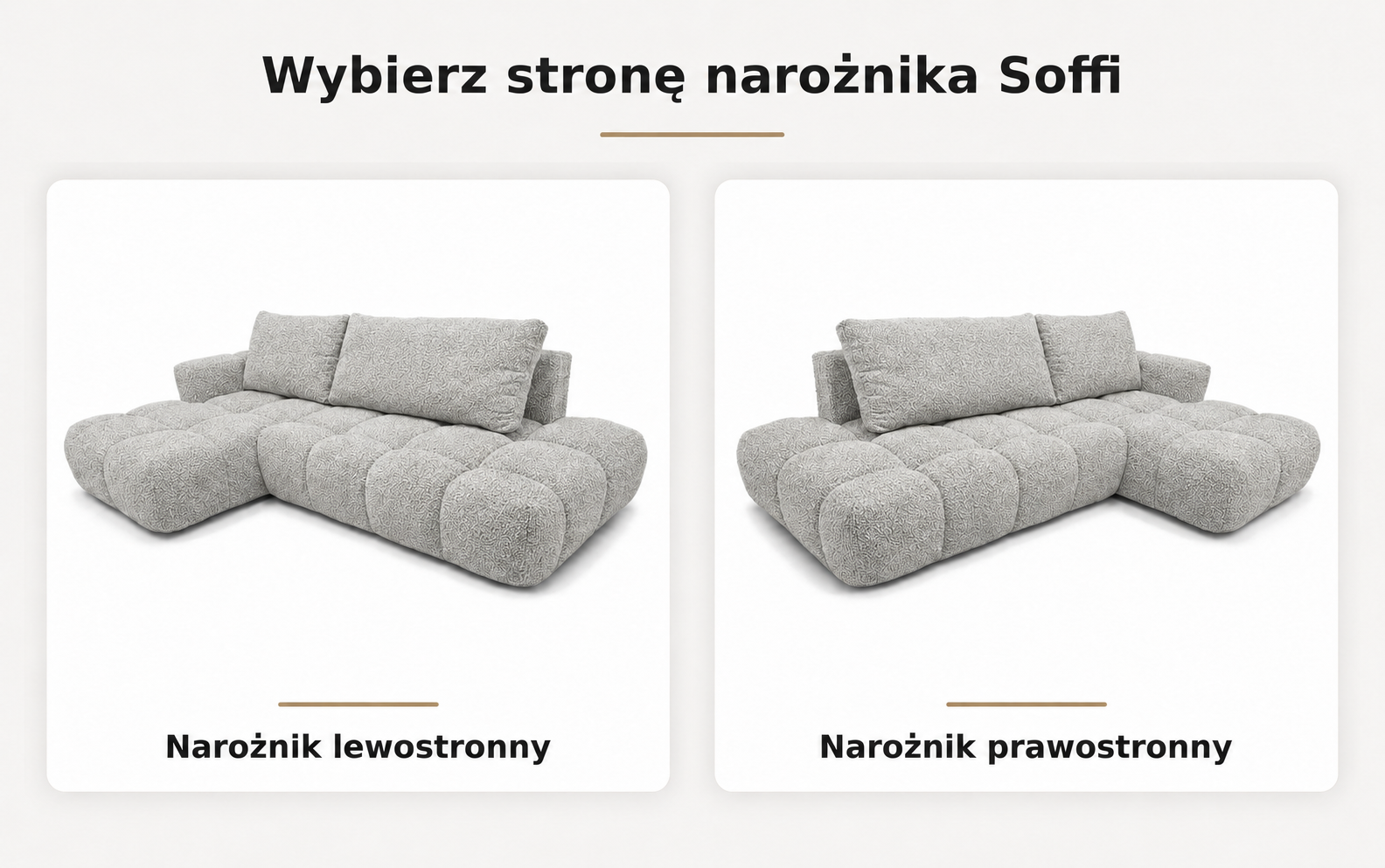 Wybierz stronę narożnika Soffi

Narożnik lewostronny

Narożnik prawostronny